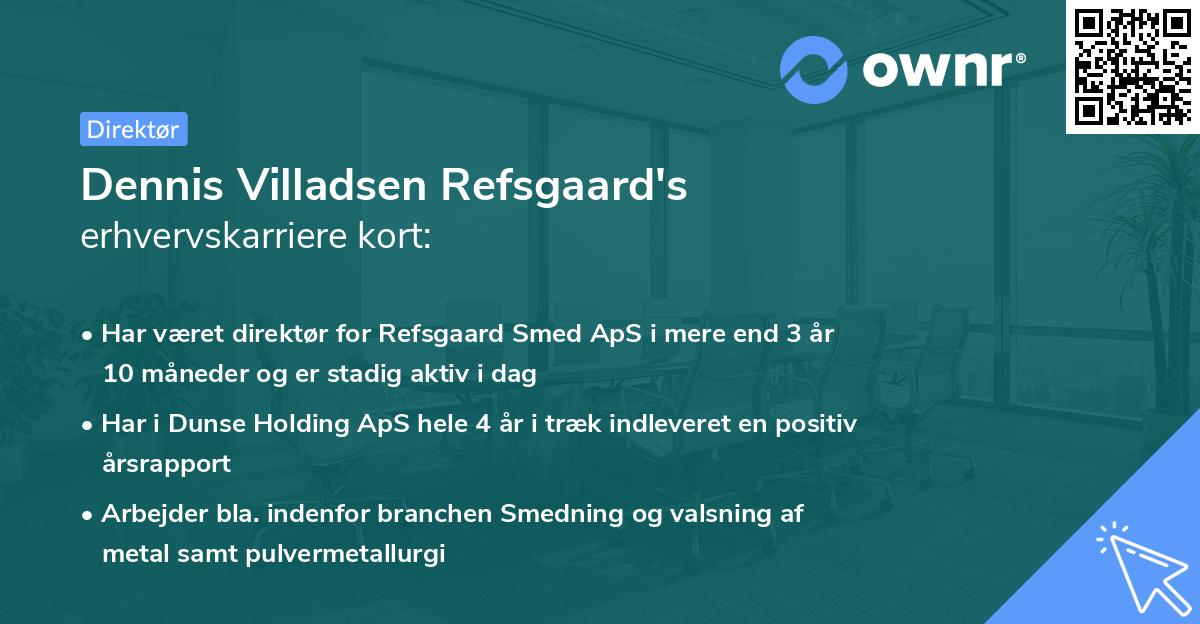 ownr®

Direktør

Dennis Villadsen Refsgaard's
erhvervskarriere kort:

• Har været direktør for Refsgaard Smed ApS i mere end 3 år 10 måneder og er stadig aktiv i dag

• Har i Dunse Holding ApS hele 4 år i træk indleveret en positiv årsrapport

• Arbejder bla. indenfor branchen Smedning og valsning af metal samt pulvermetallurgi